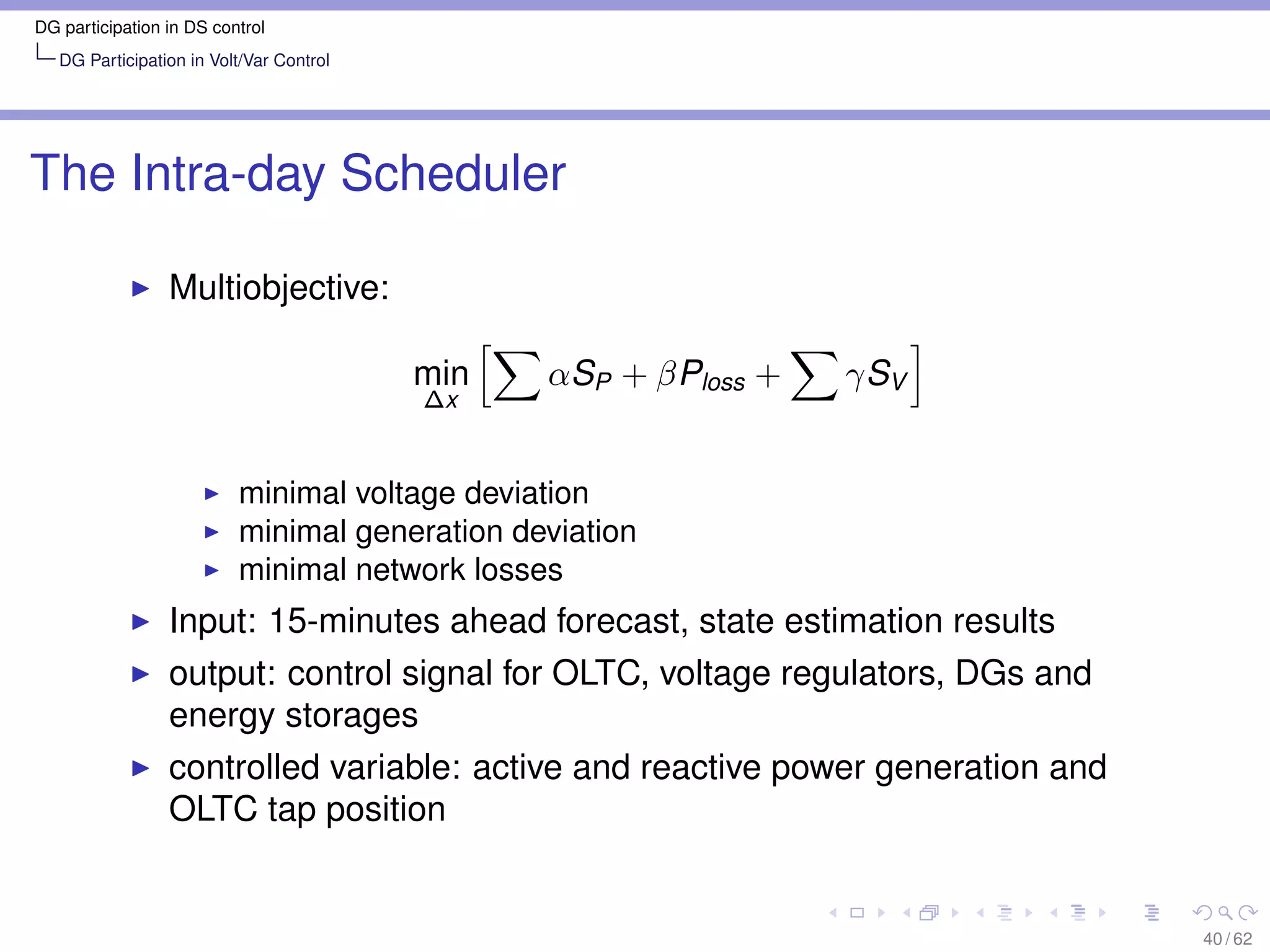 DG participation in DS control
DG Participation in Volt/Var Control

The Intra-day Scheduler

▶ Multiobjective:

$$\min_{\Delta x} \left[ \sum \alpha S_P + \beta P_{loss} + \sum \gamma S_V \right]$$

▶ minimal voltage deviation
▶ minimal generation deviation
▶ minimal network losses

▶ Input: 15-minutes ahead forecast, state estimation results
▶ output: control signal for OLTC, voltage regulators, DGs and energy storages
▶ controlled variable: active and reactive power generation and OLTC tap position

40 / 62